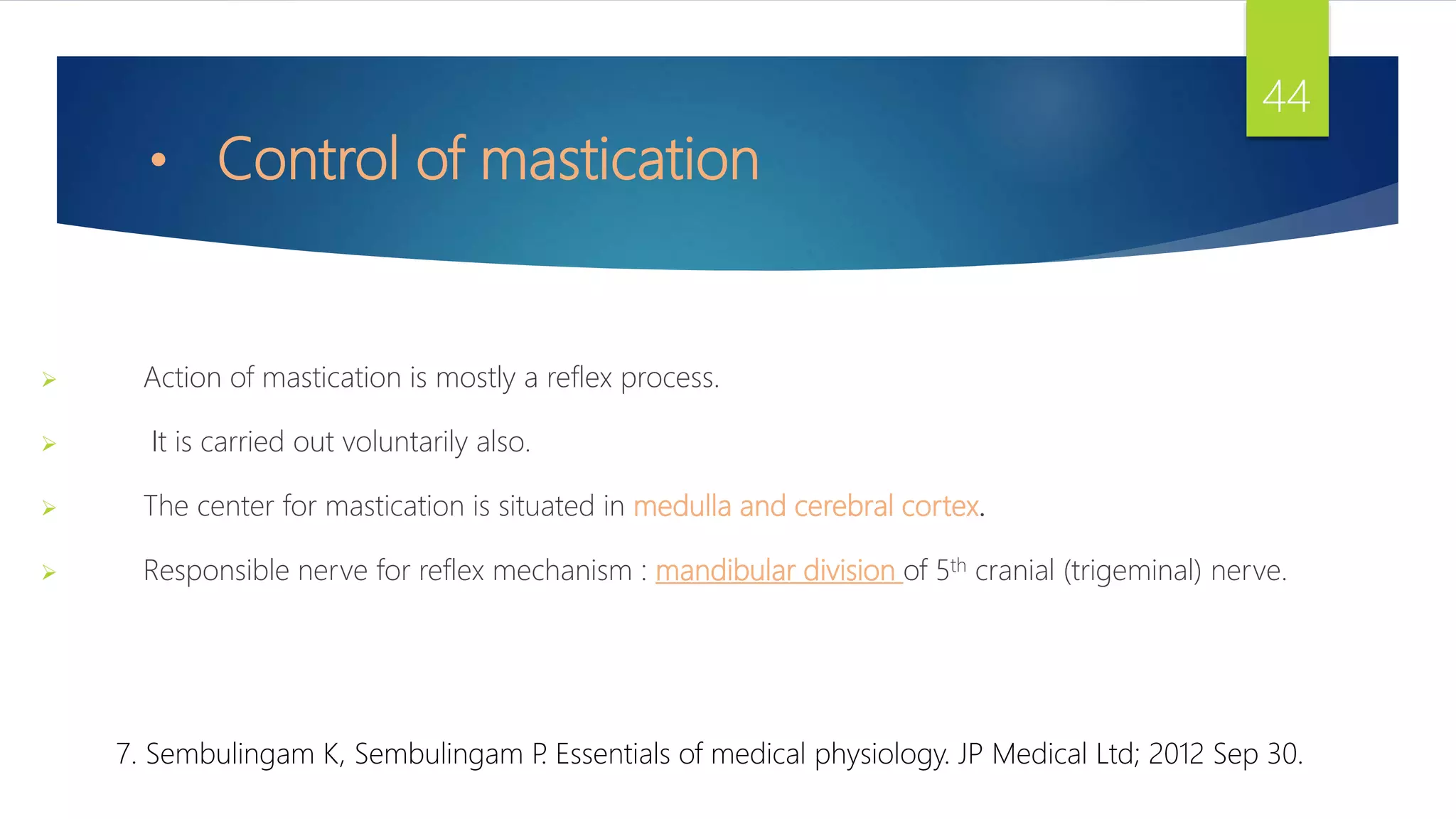 44

• Control of mastication

➢ Action of mastication is mostly a reflex process.

➢ It is carried out voluntarily also.

➢ The center for mastication is situated in medulla and cerebral cortex.

➢ Responsible nerve for reflex mechanism : mandibular division of 5$^{th}$ cranial (trigeminal) nerve.

7. Sembulingam K, Sembulingam P. Essentials of medical physiology. JP Medical Ltd; 2012 Sep 30.